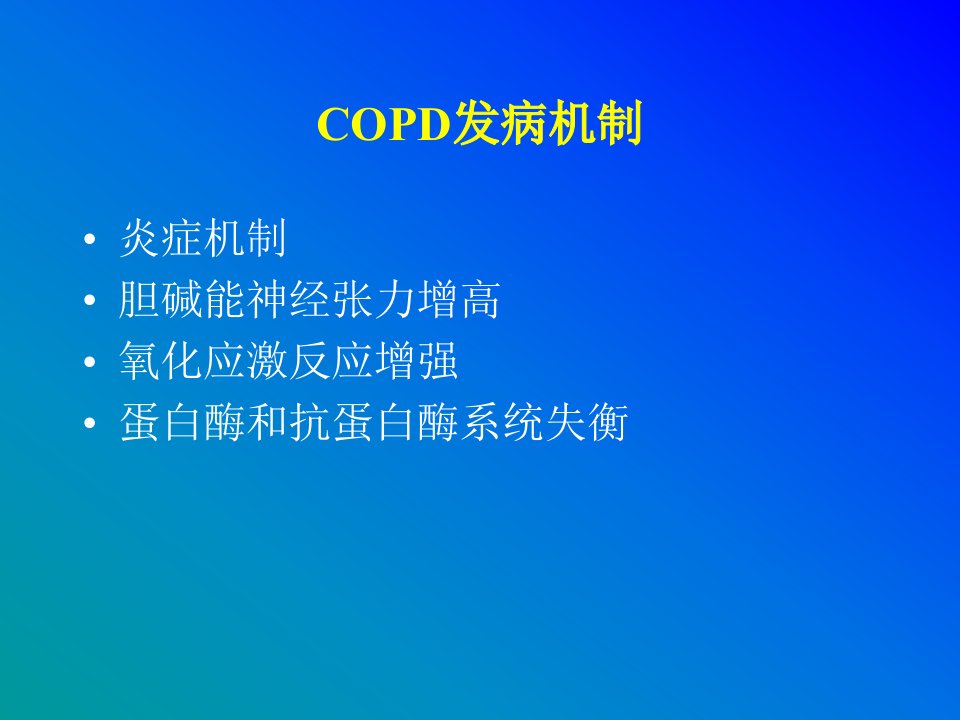 COPD发病机制

• 炎症机制
• 胆碱能神经张力增高
• 氧化应激反应增强
• 蛋白酶和抗蛋白酶系统失衡